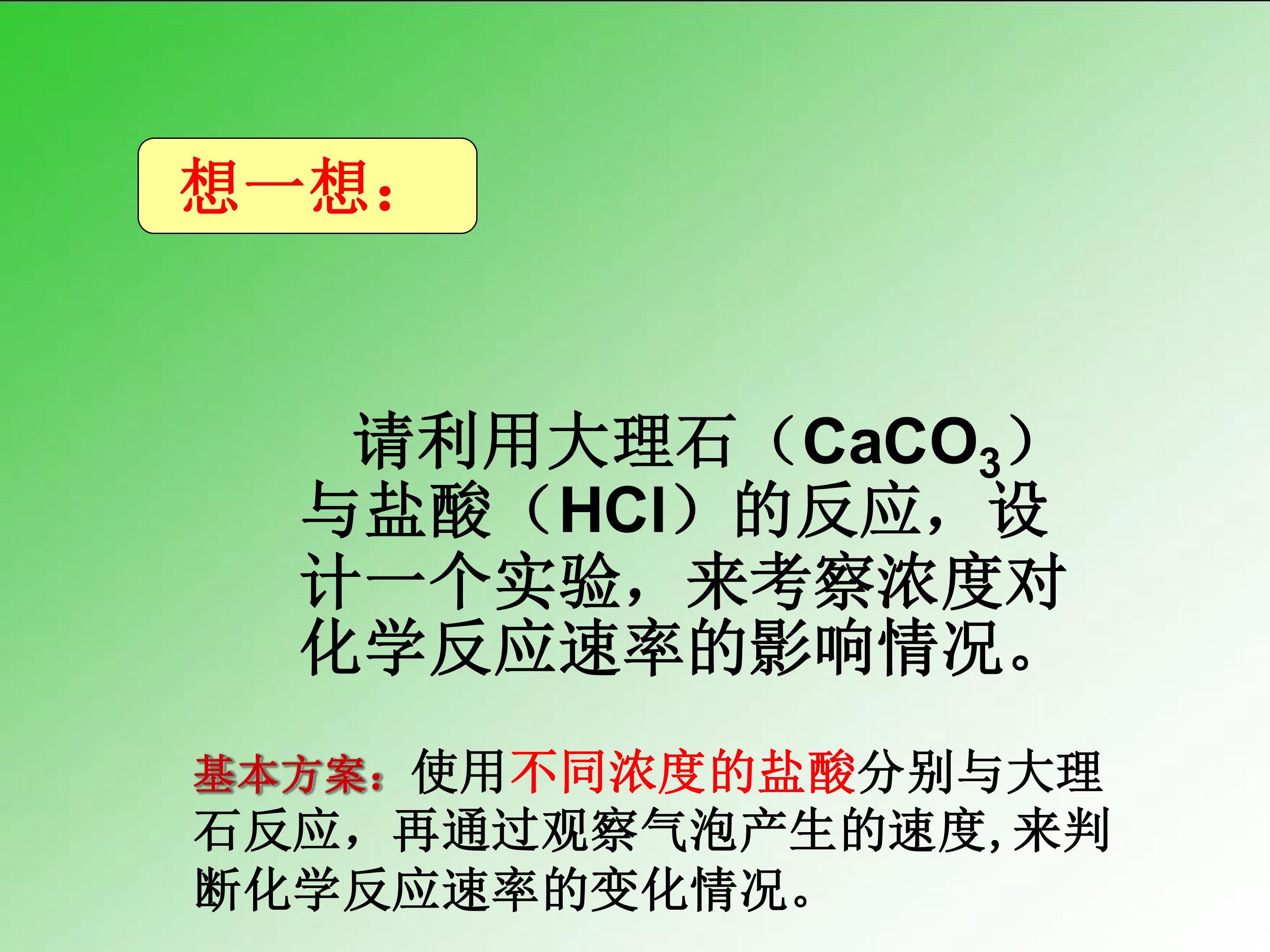 想一想：

请利用大理石（$CaCO_3$）与盐酸（$HCl$）的反应，设计一个实验，来考察浓度对化学反应速率的影响情况。

基本方案：使用不同浓度的盐酸分别与大理石反应，再通过观察气泡产生的速度，来判断化学反应速率的变化情况。